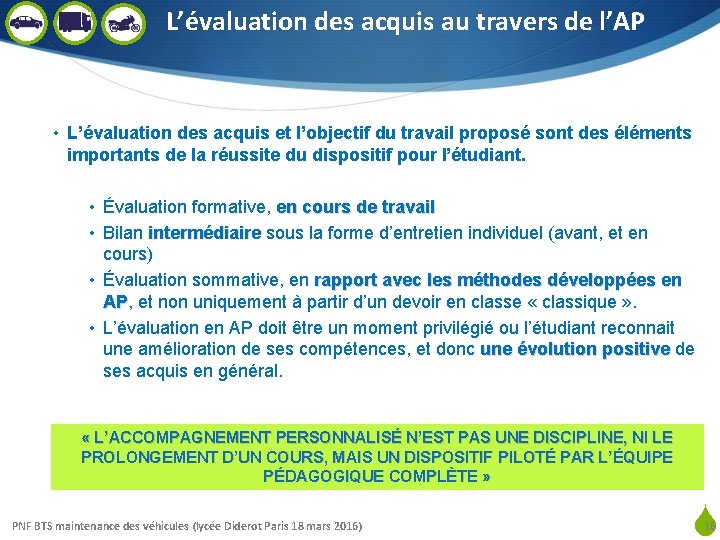 L’évaluation des acquis au travers de l’AP

• L’évaluation des acquis et l’objectif du travail proposé sont des éléments importants de la réussite du dispositif pour l’étudiant.

• Évaluation formative, en cours de travail
• Bilan intermédiaire sous la forme d’entretien individuel (avant, et en cours)
• Évaluation sommative, en rapport avec les méthodes développées en AP, et non uniquement à partir d’un devoir en classe « classique ».
• L’évaluation en AP doit être un moment privilégié ou l’étudiant reconnait une amélioration de ses compétences, et donc une évolution positive de ses acquis en général.

« L’ACCOMPAGNEMENT PERSONNALISÉ N’EST PAS UNE DISCIPLINE, NI LE PROLONGEMENT D’UN COURS, MAIS UN DISPOSITIF PILOTÉ PAR L’ÉQUIPE PÉDAGOGIQUE COMPLÈTE »

PNF BTS maintenance des véhicules (lycée Diderot Paris 18 mars 2016)

16